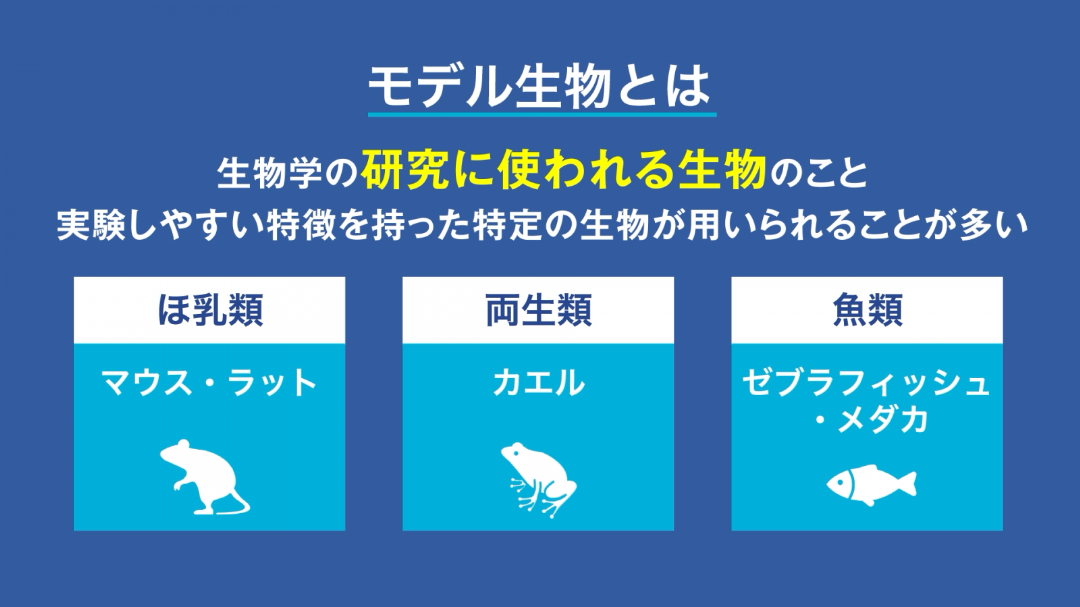 モデル生物とは

生物学の研究に使われる生物のこと
実験しやすい特徴を持った特定の生物が用いられることが多い

ほ乳類

マウス・ラット

両生類

カエル

魚類

ゼブラフィッシュ・メダカ